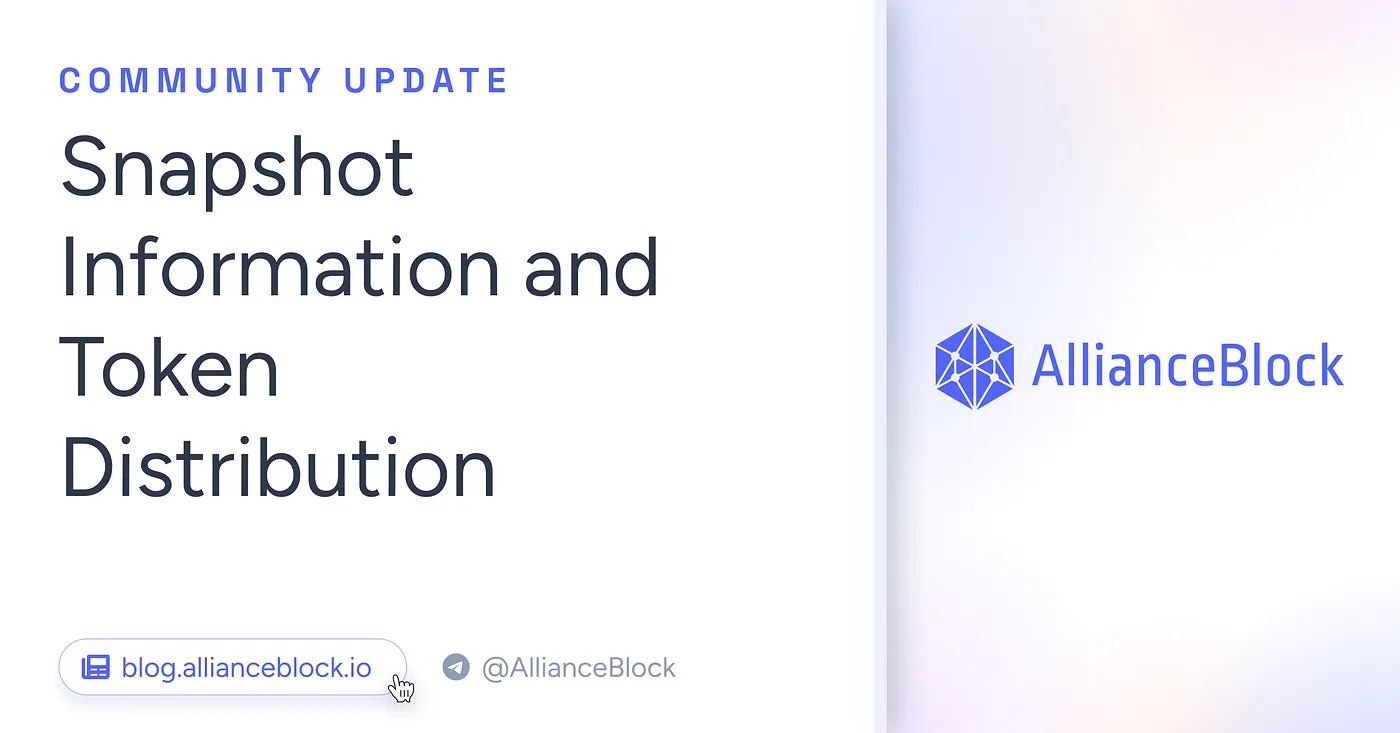 COMMUNITY UPDATE

Snapshot Information and Token Distribution

blog.allianceblock.io

@AllianceBlock

AllianceBlock